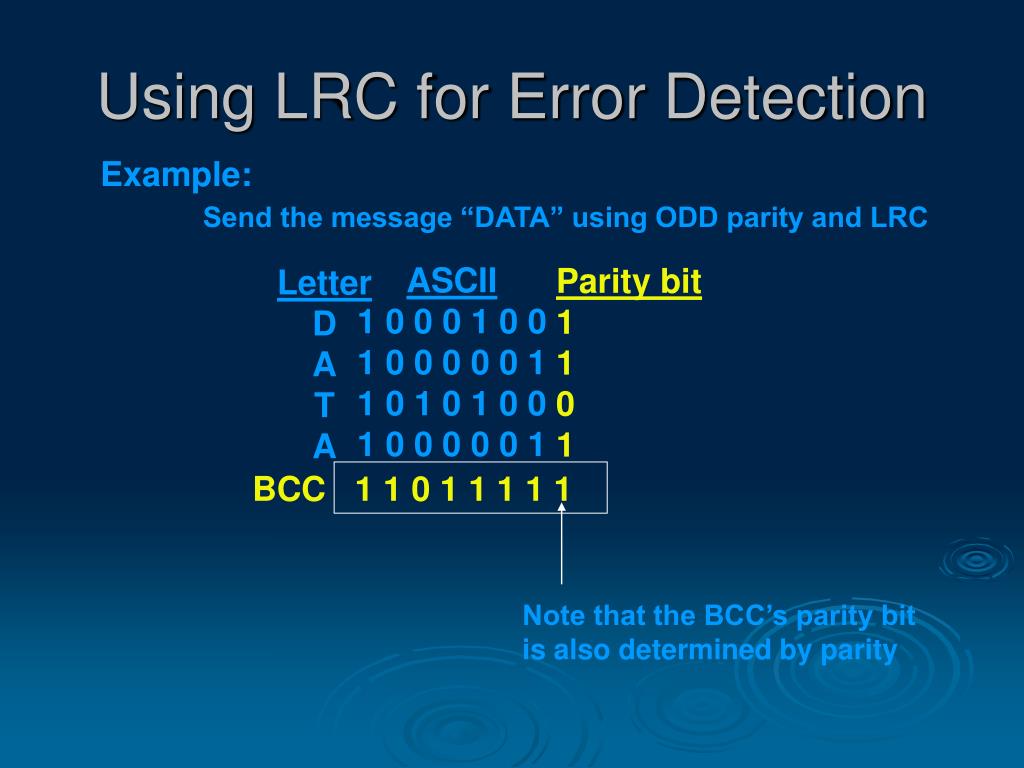 Using LRC for Error Detection

Example:

Send the message “DATA” using ODD parity and LRC

| Letter | ASCII | Parity bit |
|---|---|---|
| D | 1 0 0 0 1 0 0 | 1 |
| A | 1 0 0 0 0 0 1 | 1 |
| T | 1 0 1 0 1 0 0 | 0 |
| A | 1 0 0 0 0 0 1 | 1 |
| BCC | 1 1 0 1 1 1 1 | 1 |

Note that the BCC’s parity bit is also determined by parity